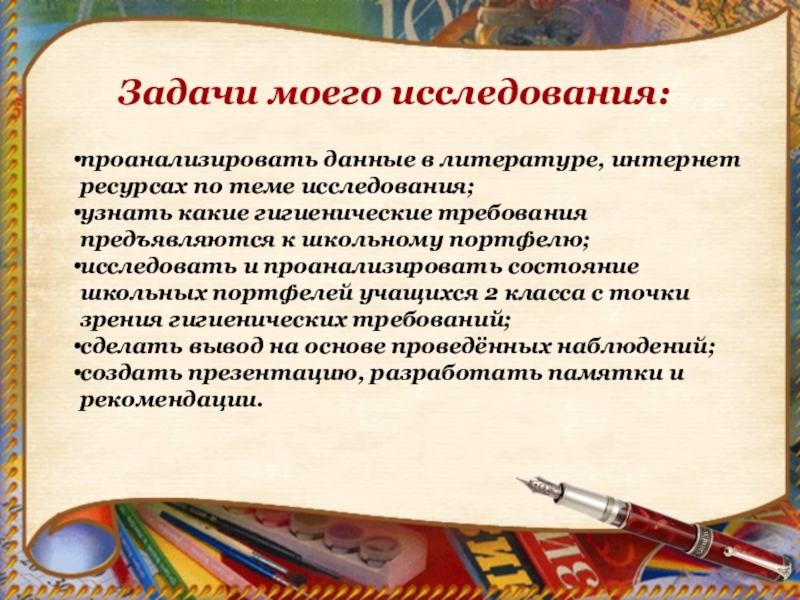 Задачи моего исследования:

•проанализировать данные в литературе, интернет ресурсах по теме исследования;
•узнать какие гигиенические требования предъявляются к школьному портфелю;
•исследовать и проанализировать состояние школьных портфелей учащихся 2 класса с точки зрения гигиенических требований;
•сделать вывод на основе проведённых наблюдений;
•создать презентацию, разработать памятки и рекомендации.